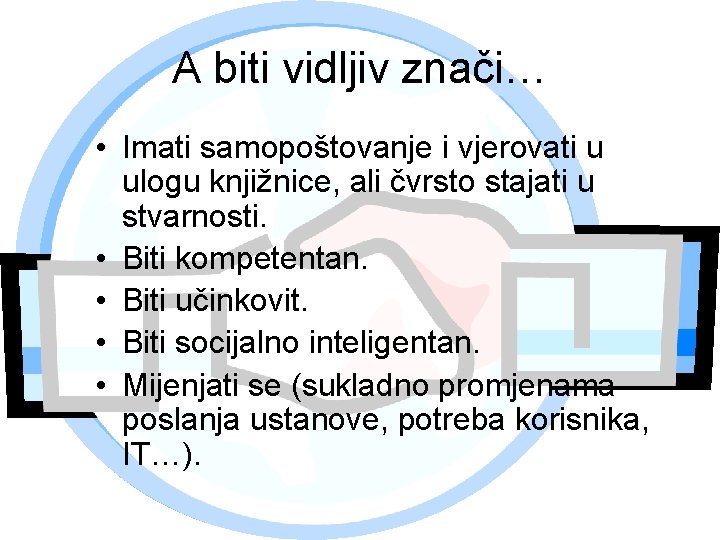 A biti vidljiv znači…

• Imati samopoštovanje i vjerovati u ulogu knjižnice, ali čvrsto stajati u stvarnosti.
• Biti kompetentan.
• Biti učinkovit.
• Biti socijalno inteligentan.
• Mijenjati se (sukladno promjenama poslanja ustanove, potreba korisnika, IT…).